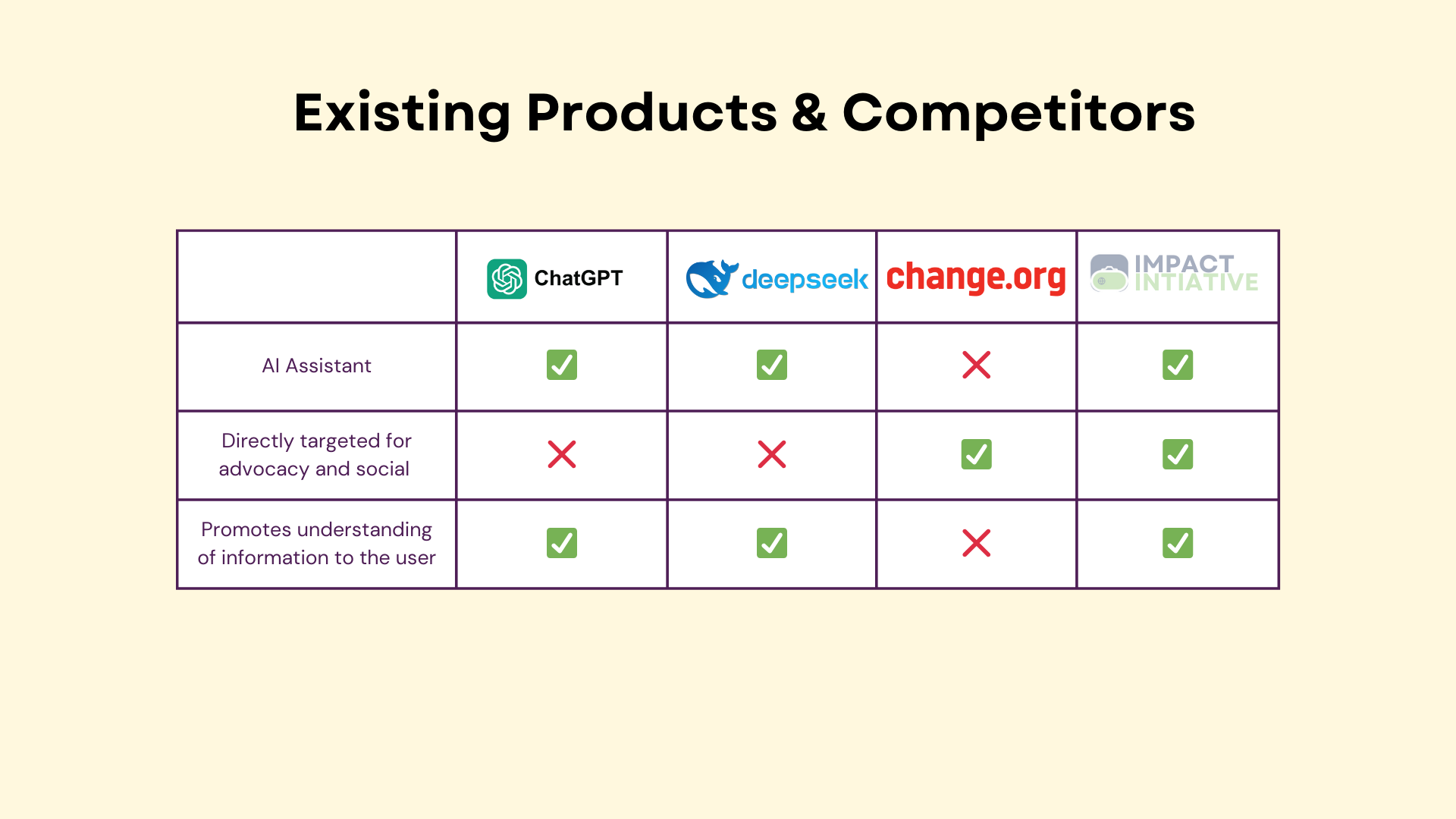 Existing Products & Competitors

| | ChatGPT | deepseek | change.org | IMPACT INTIATIVE |
|---|---|---|---|---|
| AI Assistant | ✅ | ✅ | ❌ | ✅ |
| Directly targeted for advocacy and social | ❌ | ❌ | ✅ | ✅ |
| Promotes understanding of information to the user | ✅ | ✅ | ❌ | ✅ |